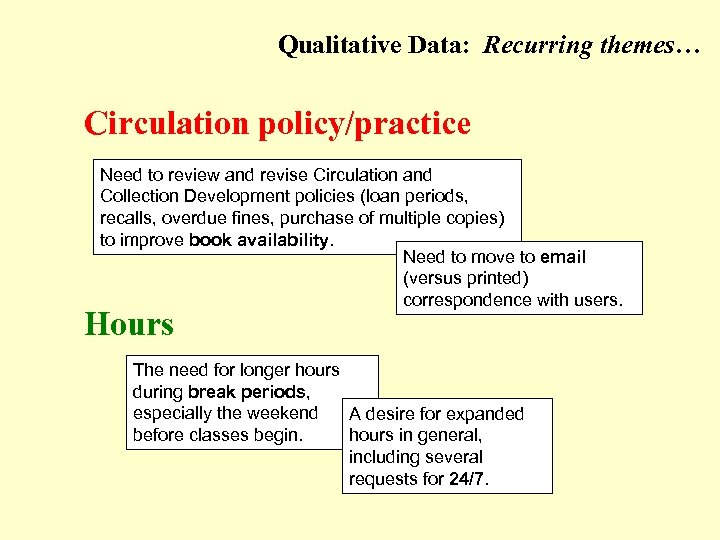 Qualitative Data: Recurring themes…

Circulation policy/practice

Need to review and revise Circulation and Collection Development policies (loan periods, recalls, overdue fines, purchase of multiple copies) to improve book availability.

Need to move to email (versus printed) correspondence with users.

Hours

The need for longer hours during break periods, especially the weekend before classes begin.

A desire for expanded hours in general, including several requests for 24/7.